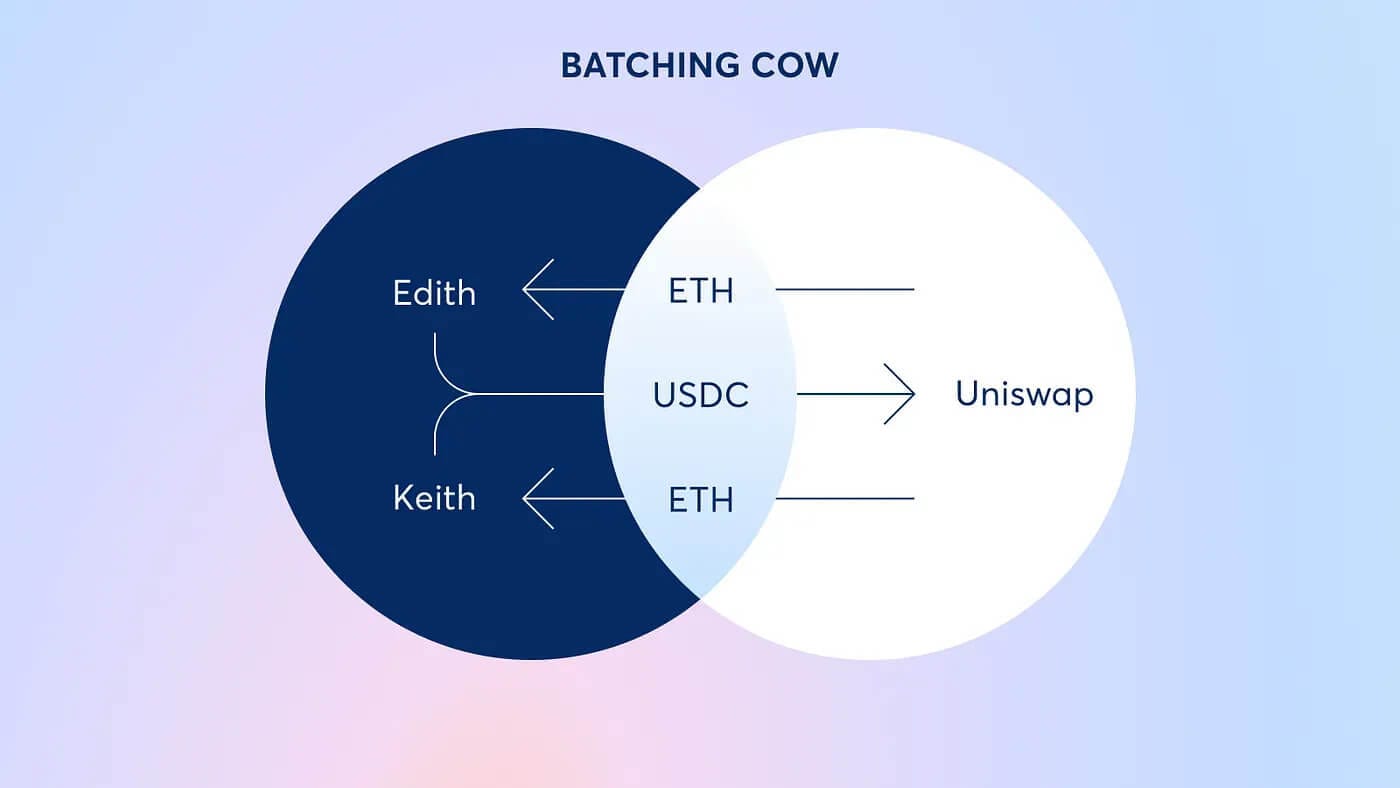 BATCHING COW

Edith

ETH

USDC

Uniswap

Keith

ETH